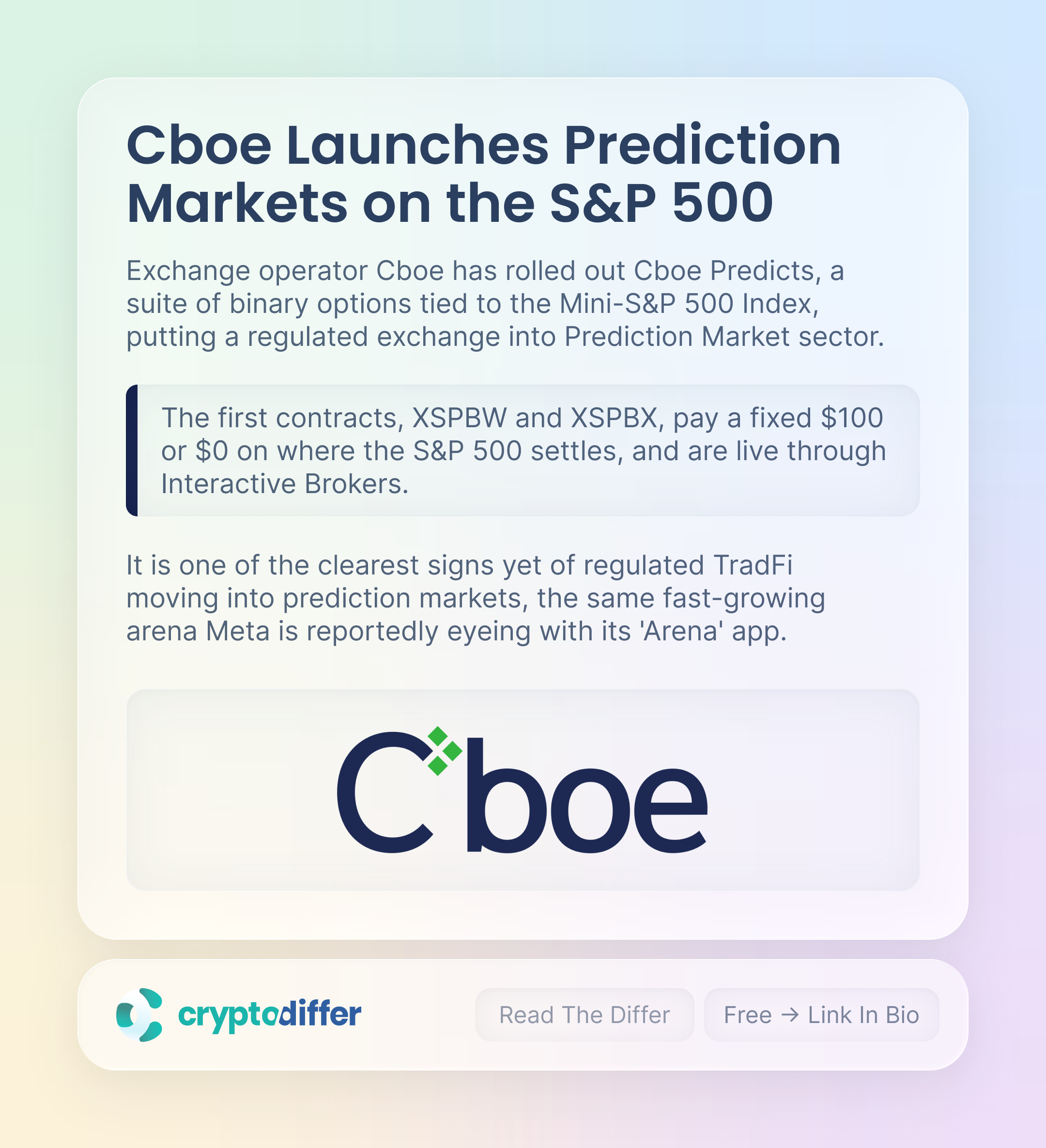 Cboe Launches Prediction Markets on the S&P 500

Exchange operator Cboe has rolled out Cboe Predicts, a suite of binary options tied to the Mini-S&P 500 Index, putting a regulated exchange into Prediction Market sector.

The first contracts, XSPBW and XSPBX, pay a fixed \$100 or \$0 on where the S&P 500 settles, and are live through Interactive Brokers.

It is one of the clearest signs yet of regulated TradFi moving into prediction markets, the same fast-growing arena Meta is reportedly eyeing with its 'Arena' app.

Cboe

cryptodiffer

Read The Differ

Free → Link In Bio